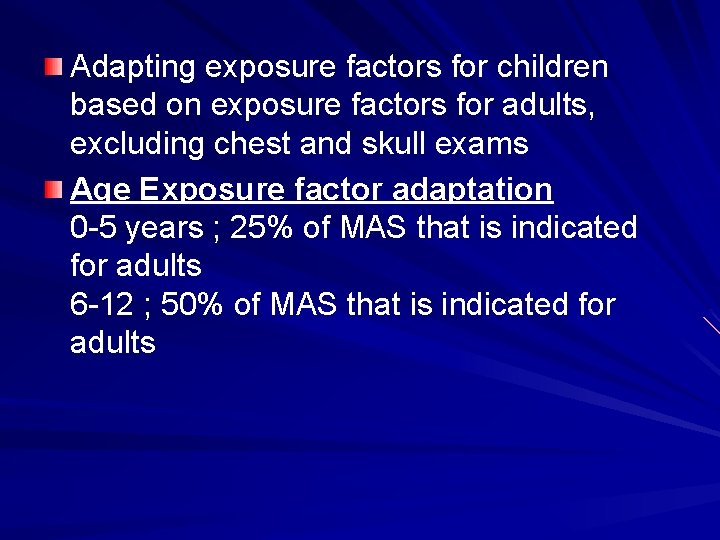 Adapting exposure factors for children based on exposure factors for adults, excluding chest and skull exams

Age Exposure factor adaptation
0-5 years ; 25% of MAS that is indicated for adults
6-12 ; 50% of MAS that is indicated for adults